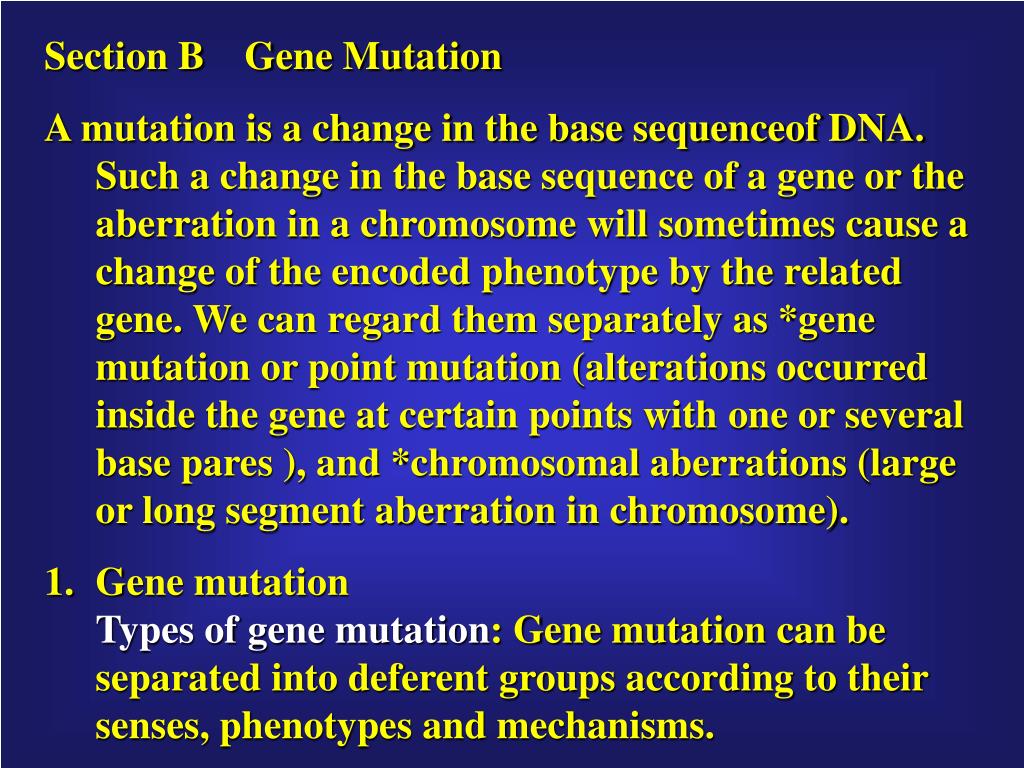 Section B Gene Mutation

A mutation is a change in the base sequenceof DNA. Such a change in the base sequence of a gene or the aberration in a chromosome will sometimes cause a change of the encoded phenotype by the related gene. We can regard them separately as *gene mutation or point mutation (alterations occurred inside the gene at certain points with one or several base pares ), and *chromosomal aberrations (large or long segment aberration in chromosome).

1. Gene mutation
Types of gene mutation: Gene mutation can be separated into deferent groups according to their senses, phenotypes and mechanisms.